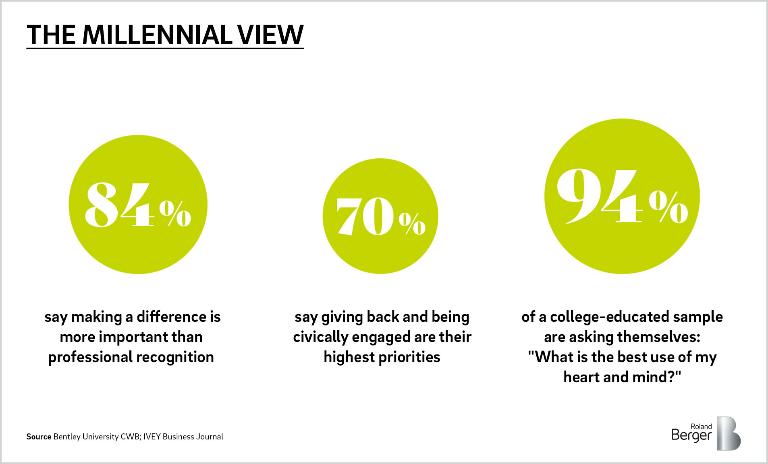 THE MILLENNIAL VIEW

84%

say making a difference is more important than professional recognition

70%

say giving back and being civically engaged are their highest priorities

94%

of a college-educated sample are asking themselves: "What is the best use of my heart and mind?"

Source Bentley University CWB; IVEY Business Journal

Roland Berger